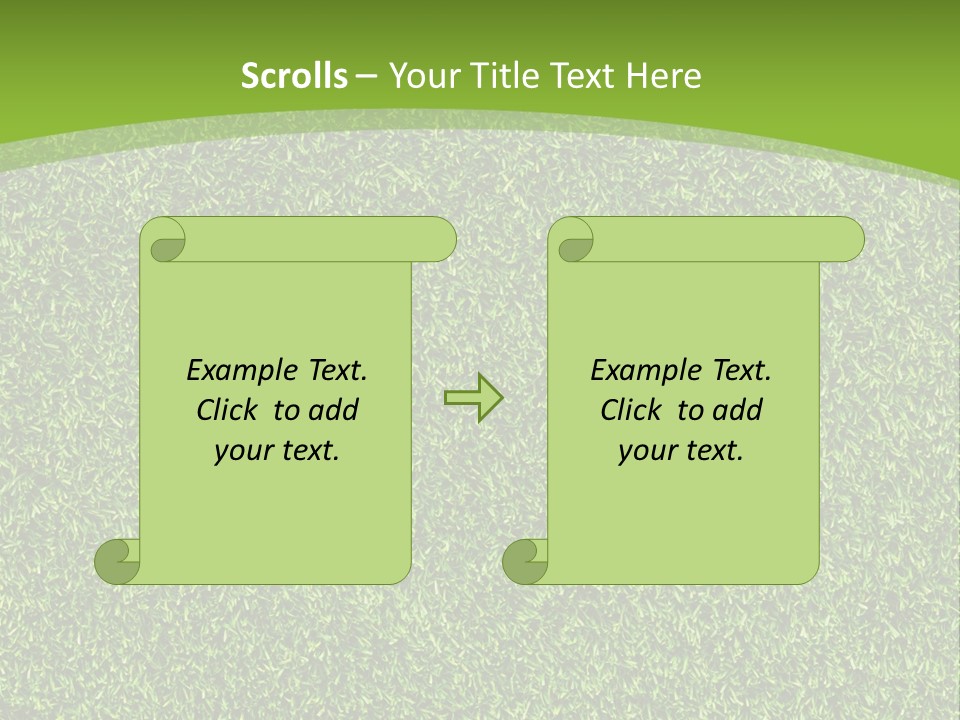 Scrolls – Your Title Text Here

Example Text. Click to add your text.

Example Text. Click to add your text.